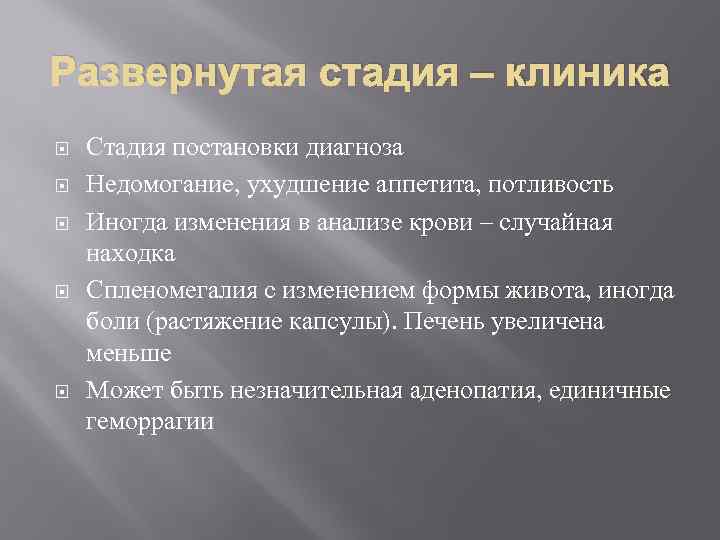 Развернутая стадия – клиника

Стадия постановки диагноза

Недомогание, ухудшение аппетита, потливость

Иногда изменения в анализе крови – случайная находка

Спленомегалия с изменением формы живота, иногда боли (растяжение капсулы). Печень увеличена меньше

Может быть незначительная аденопатия, единичные геморрагии